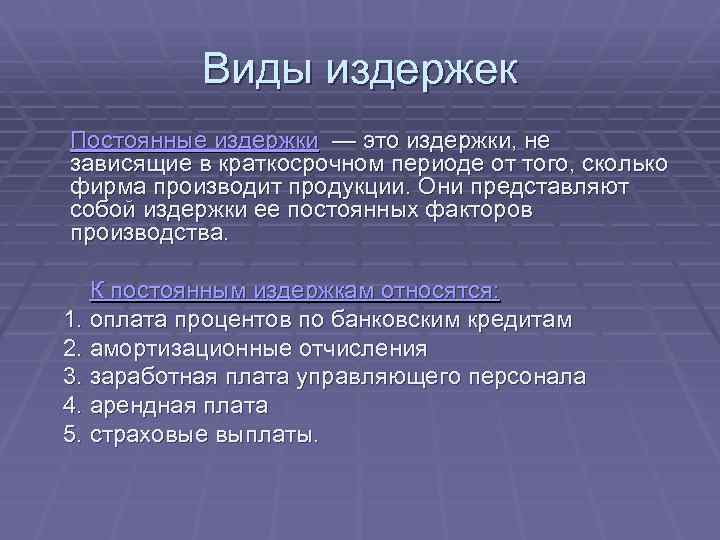 Виды издержек

Постоянные издержки — это издержки, не зависящие в краткосрочном периоде от того, сколько фирма производит продукции. Они представляют собой издержки ее постоянных факторов производства.

К постоянным издержкам относятся:
1. оплата процентов по банковским кредитам
2. амортизационные отчисления
3. заработная плата управляющего персонала
4. арендная плата
5. страховые выплаты.